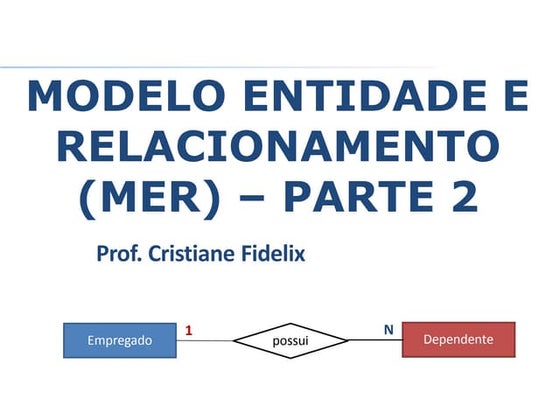 MODELO ENTIDADE E RELACIONAMENTO (MER) – PARTE 2

Prof. Cristiane Fidelix

Empregado 1 possui N Dependente